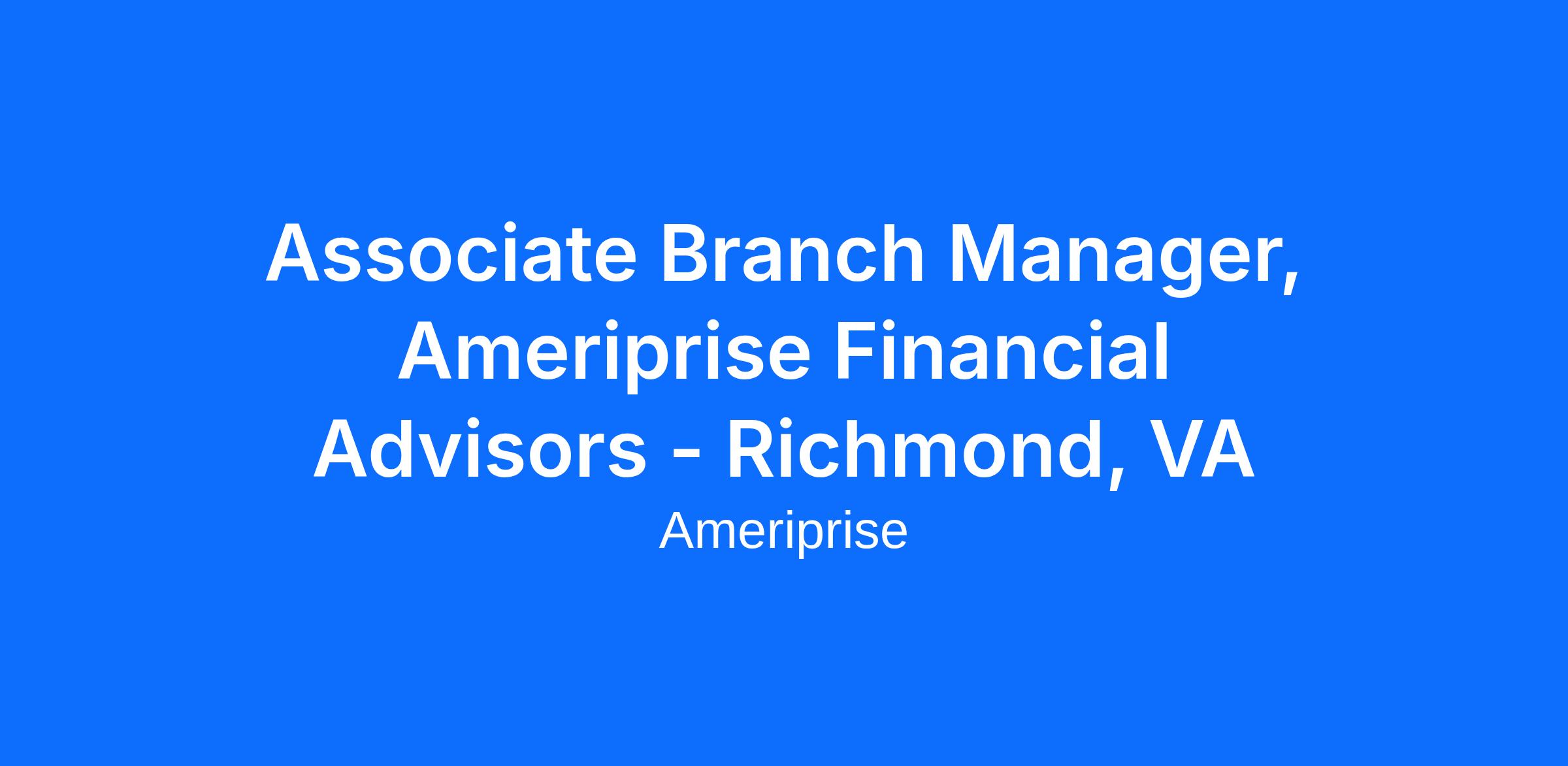 Associate Branch Manager, Ameriprise Financial Advisors - Richmond, VA

Ameriprise